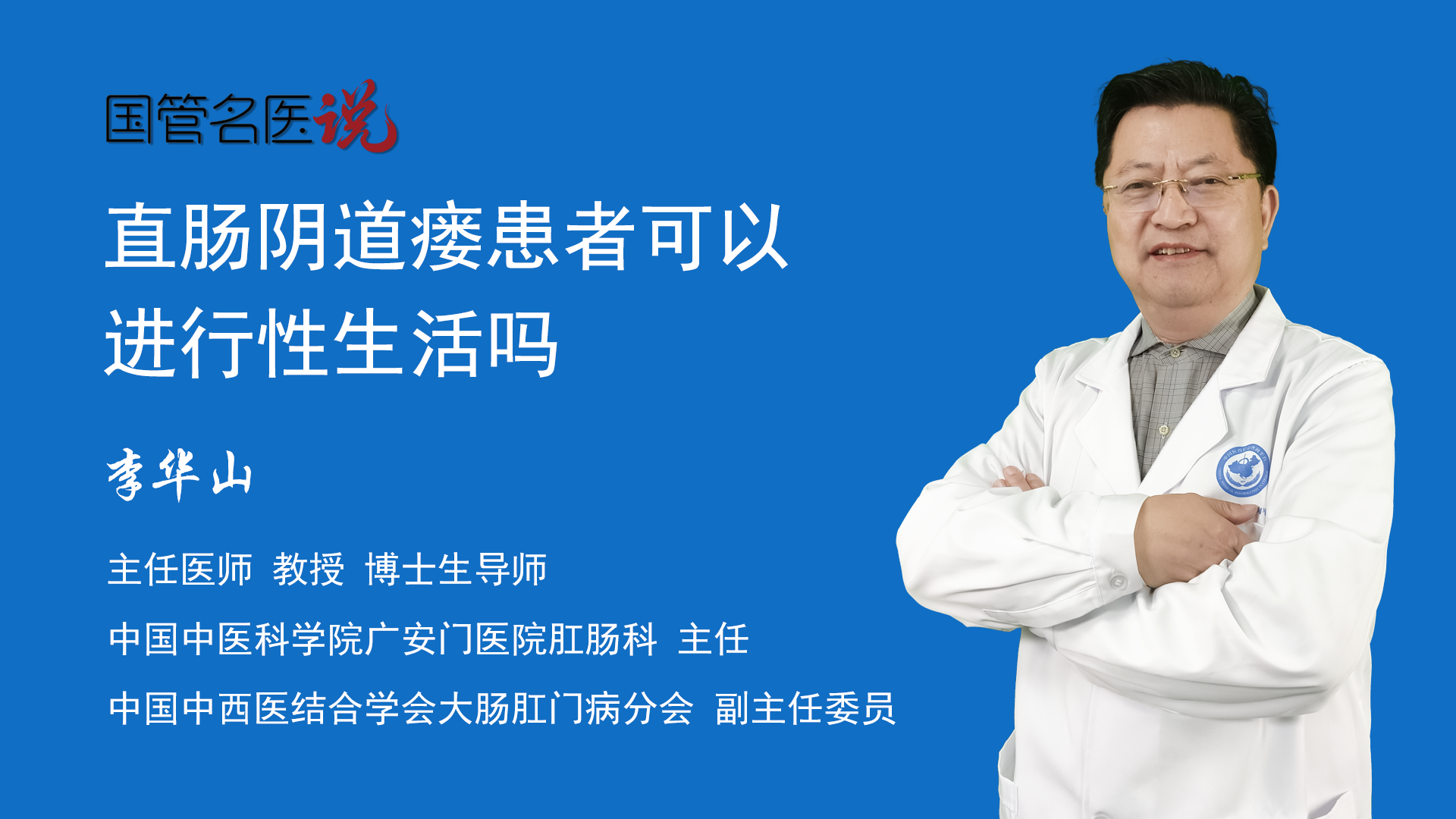 国管名医说

直肠阴道瘘患者可以进行性生活吗

李华山

主任医师 教授 博士生导师

中国中医科学院广安门医院肛肠科 主任

中国中西医结合学会大肠肛门病分会 副主任委员